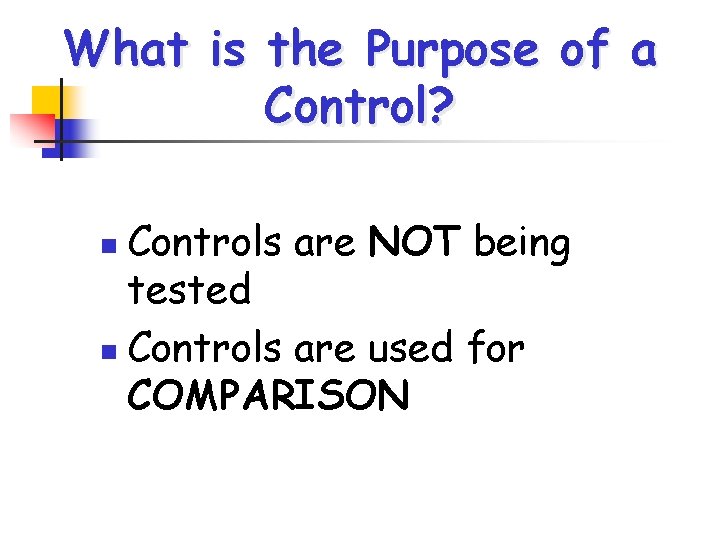 What is the Purpose of a Control?

- Controls are NOT being tested
- Controls are used for COMPARISON